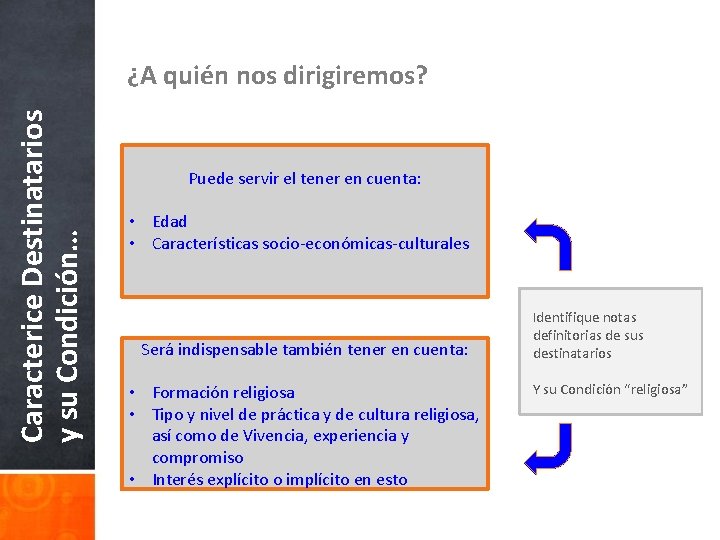 Caracterice Destinatarios
Y su Condición…

¿A quién nos dirigiremos?

Puede servir el tener en cuenta:

• Edad
• Características socio-económicas-culturales

Será indispensable también tener en cuenta:

• Formación religiosa
• Tipo y nivel de práctica y de cultura religiosa, así como de Vivencia, experiencia y compromiso
• Interés explícito o implícito en esto

Identifique notas definitorias de sus destinatarios

Y su Condición “religiosa”